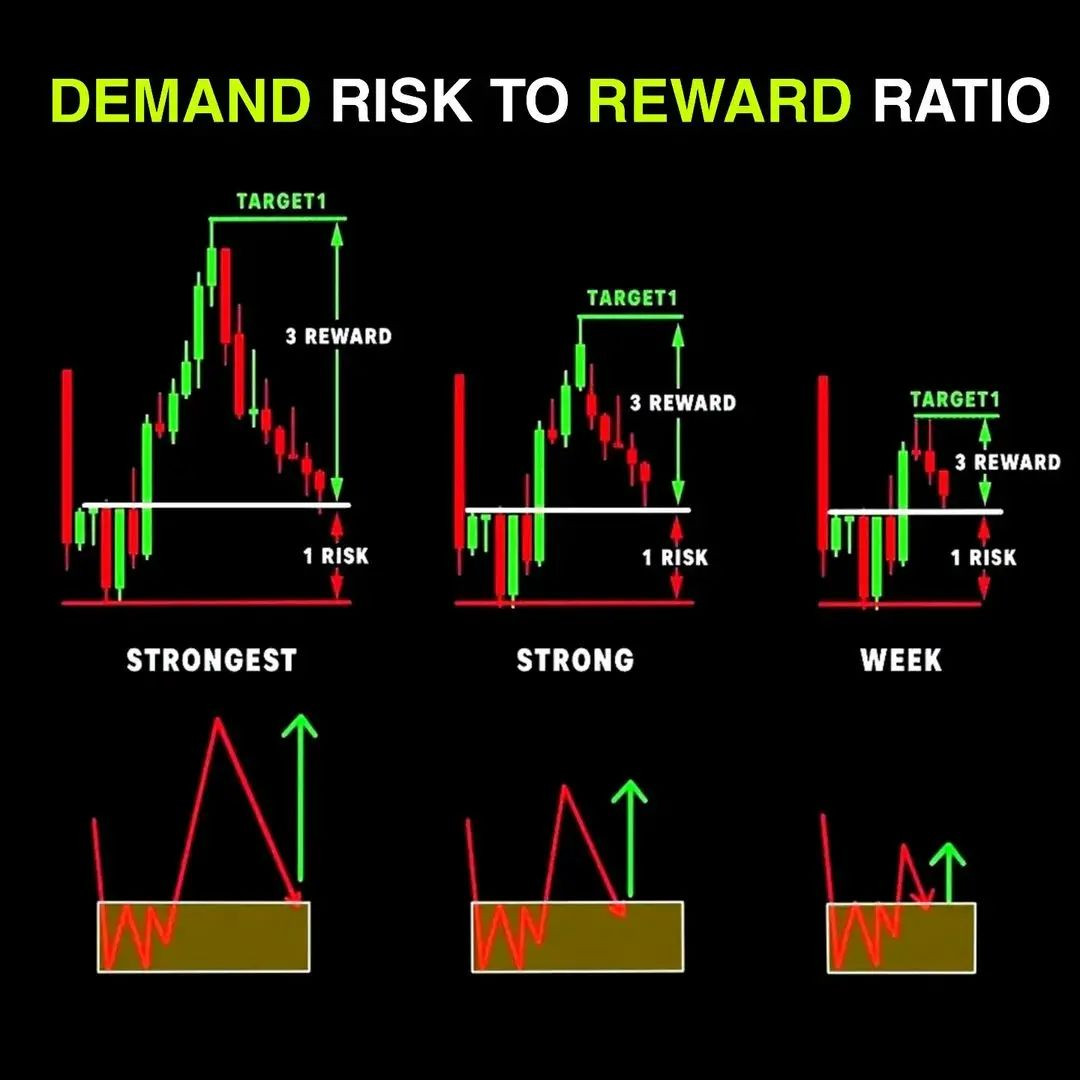 DEMAND RISK TO REWARD RATIO

TARGET1

3 REWARD

1 RISK

STRONGEST

TARGET1

3 REWARD

1 RISK

STRONG

TARGET1

3 REWARD

1 RISK

WEEK